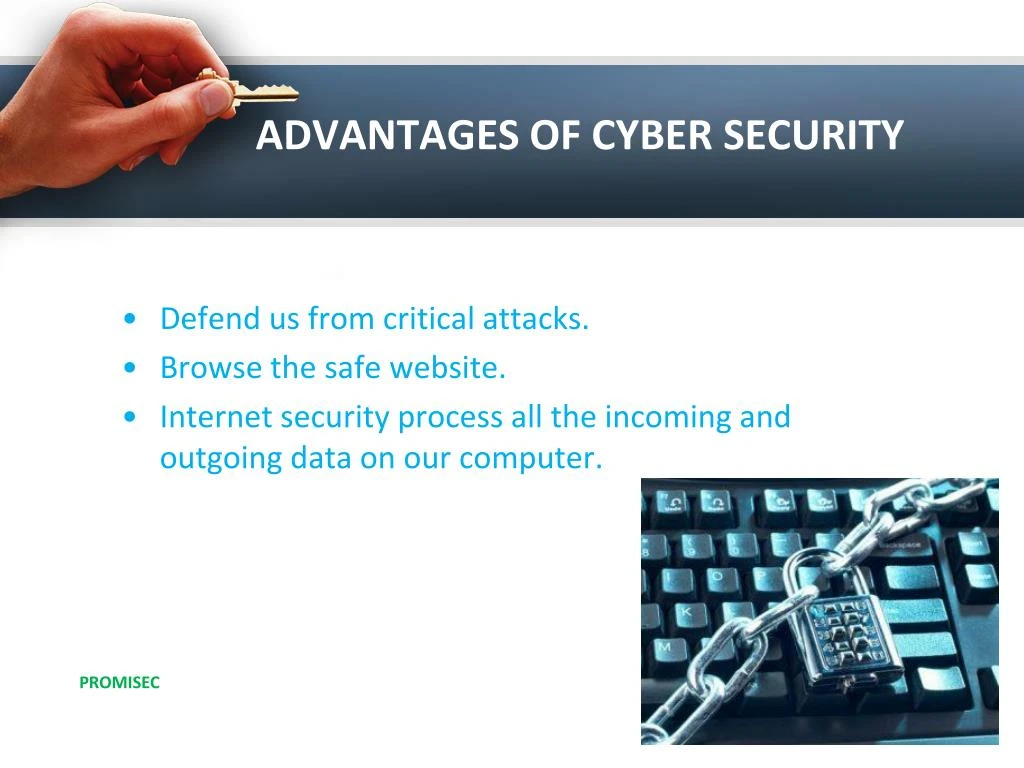 ADVANTAGES OF CYBER SECURITY

• Defend us from critical attacks.
• Browse the safe website.
• Internet security process all the incoming and outgoing data on our computer.

PROMISEC